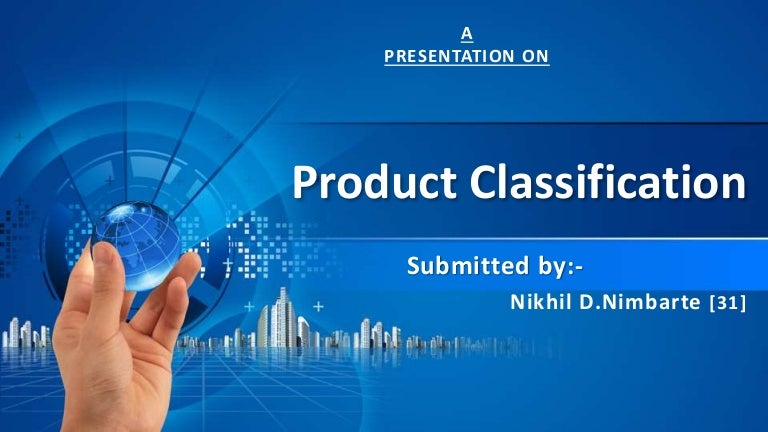 A
PRESENTATION ON

Product Classification

Submitted by:-

Nikhil D.Nimbarte [31]